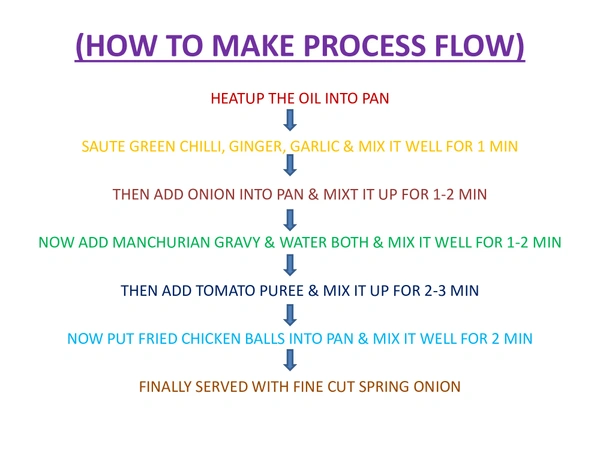 (HOW TO MAKE PROCESS FLOW)

HEATUP THE OIL INTO PAN

SAUTE GREEN CHILLI, GINGER, GARLIC & MIX IT WELL FOR 1 MIN

THEN ADD ONION INTO PAN & MIXT IT UP FOR 1-2 MIN

NOW ADD MANCHURIAN GRAVY & WATER BOTH & MIX IT WELL FOR 1-2 MIN

THEN ADD TOMATO PUREE & MIX IT UP FOR 2-3 MIN

NOW PUT FRIED CHICKEN BALLS INTO PAN & MIX IT WELL FOR 2 MIN

FINALLY SERVED WITH FINE CUT SPRING ONION